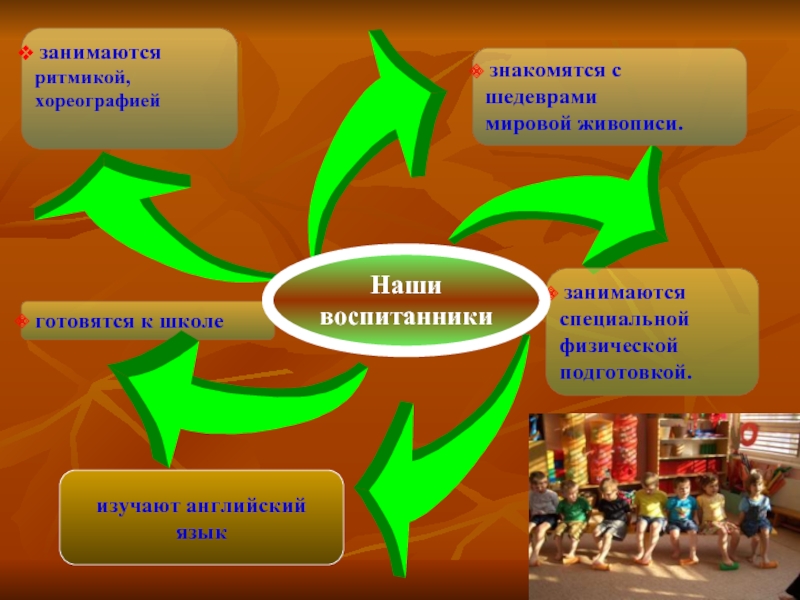 ❖ занимаются ритмикой, хореографией

❖ знакомятся с шедеврами мировой живописи.

Наши воспитанники

❖ готовятся к школе

❖ занимаются специальной физической подготовкой.

изучают английский язык